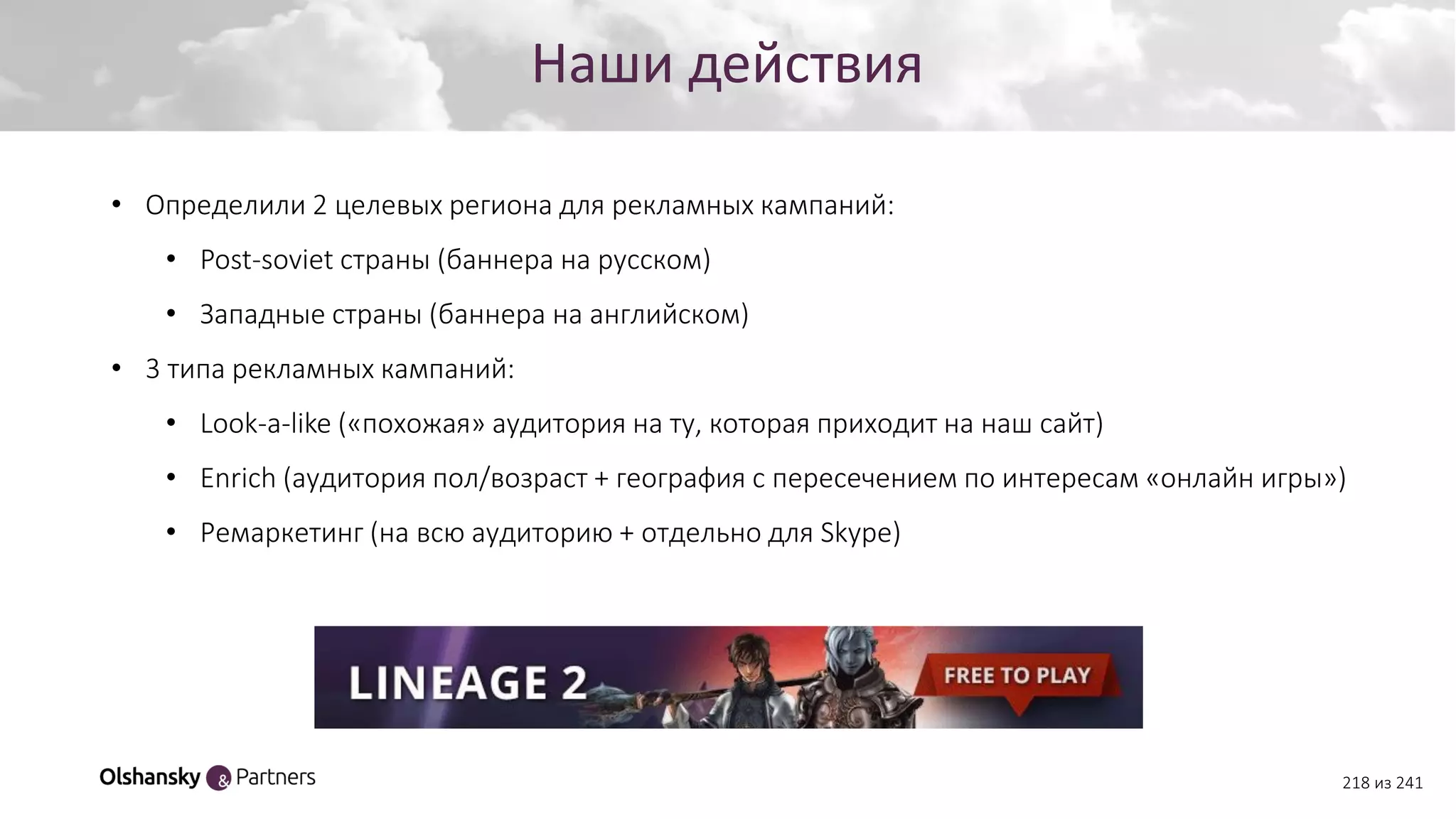 Наши действия

• Определили 2 целевых региона для рекламных кампаний:
  • Post-soviet страны (баннера на русском)
  • Западные страны (баннера на английском)
• 3 типа рекламных кампаний:
  • Look-a-like («похожая» аудитория на ту, которая приходит на наш сайт)
  • Enrich (аудитория пол/возраст + география с пересечением по интересам «онлайн игры»)
  • Ремаркетинг (на всю аудиторию + отдельно для Skype)

LINEAGE 2
FREE TO PLAY

Olshansky & Partners

218 из 241